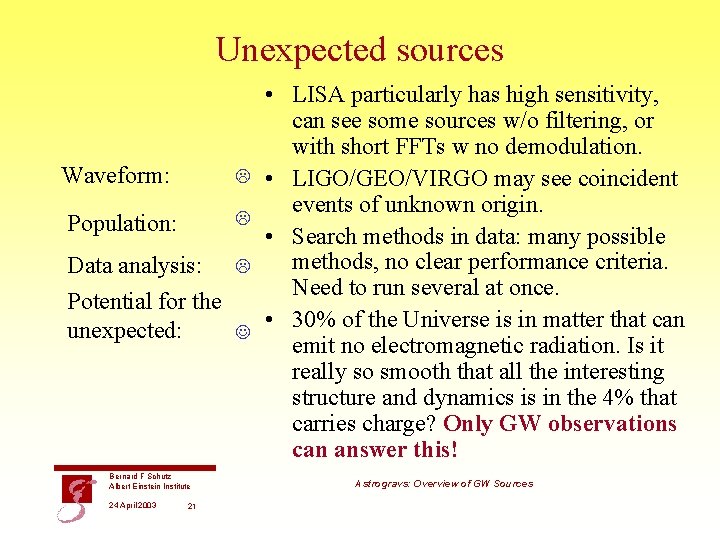 Unexpected sources

Waveform: ☹

Population: ☹

Data analysis: ☹

Potential for the unexpected: ☺

• LISA particularly has high sensitivity, can see some sources w/o filtering, or with short FFTs w no demodulation.
• LIGO/GEO/VIRGO may see coincident events of unknown origin.
• Search methods in data: many possible methods, no clear performance criteria. Need to run several at once.
• 30% of the Universe is in matter that can emit no electromagnetic radiation. Is it really so smooth that all the interesting structure and dynamics is in the 4% that carries charge? Only GW observations can answer this!

Bernard F Schutz
Albert Einstein Institute

24 April 2003 21

Astrogravs: Overview of GW Sources